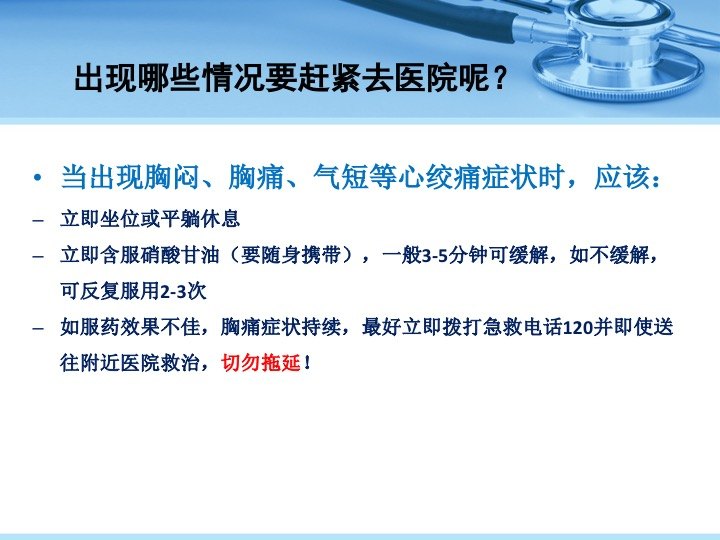 出现哪些情况要赶紧去医院呢？

• 当出现胸闷、胸痛、气短等心绞痛症状时，应该：

– 立即坐位或平躺休息

– 立即含服硝酸甘油（要随身携带），一般3-5分钟可缓解，如不缓解，可反复服用2-3次

– 如服药效果不佳，胸痛症状持续，最好立即拨打急救电话120并即使送往附近医院救治，切勿拖延！